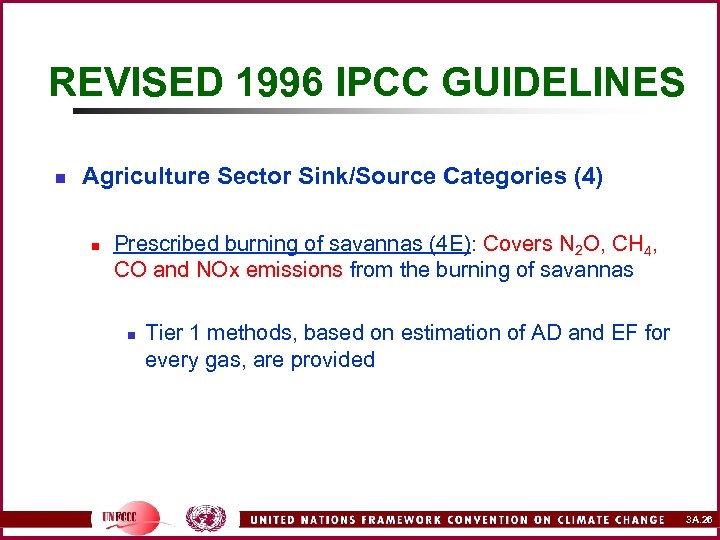 REVISED 1996 IPCC GUIDELINES

Agriculture Sector Sink/Source Categories (4)

Prescribed burning of savannas (4E): Covers $N_2O$, $CH_4$, CO and NOx emissions from the burning of savannas

Tier 1 methods, based on estimation of AD and EF for every gas, are provided

UNFCCC

UNITED NATIONS FRAMEWORK CONVENTION ON CLIMATE CHANGE

3A.26